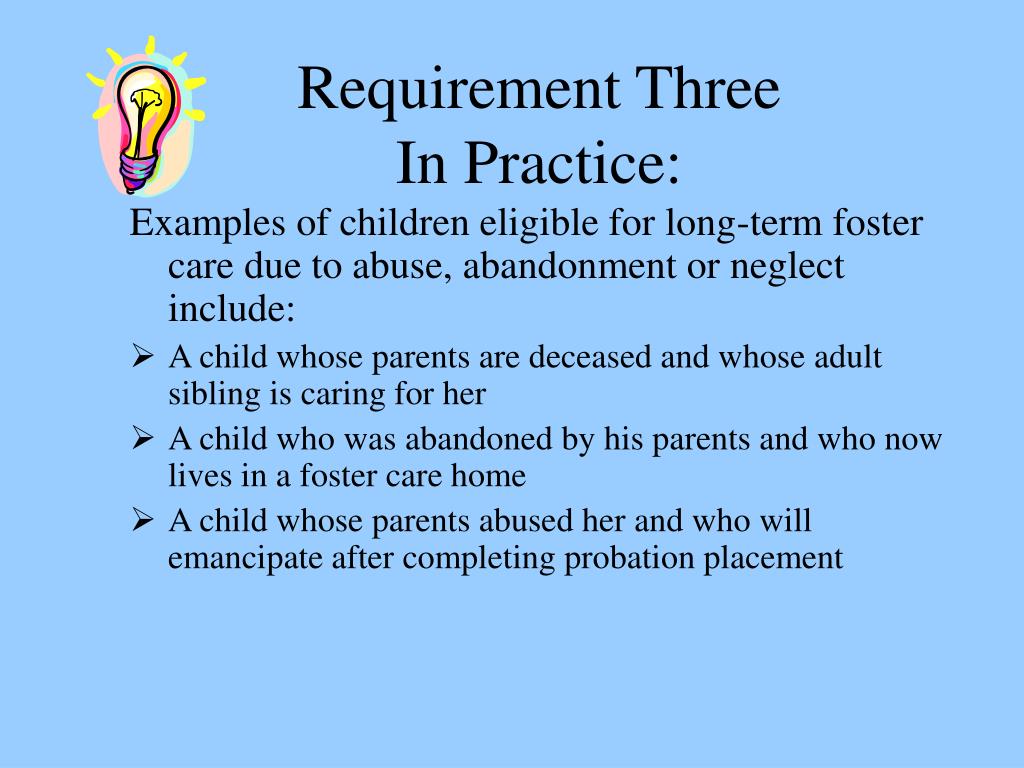 Requirement Three
In Practice:

Examples of children eligible for long-term foster care due to abuse, abandonment or neglect include:

➢ A child whose parents are deceased and whose adult sibling is caring for her

➢ A child who was abandoned by his parents and who now lives in a foster care home

➢ A child whose parents abused her and who will emancipate after completing probation placement